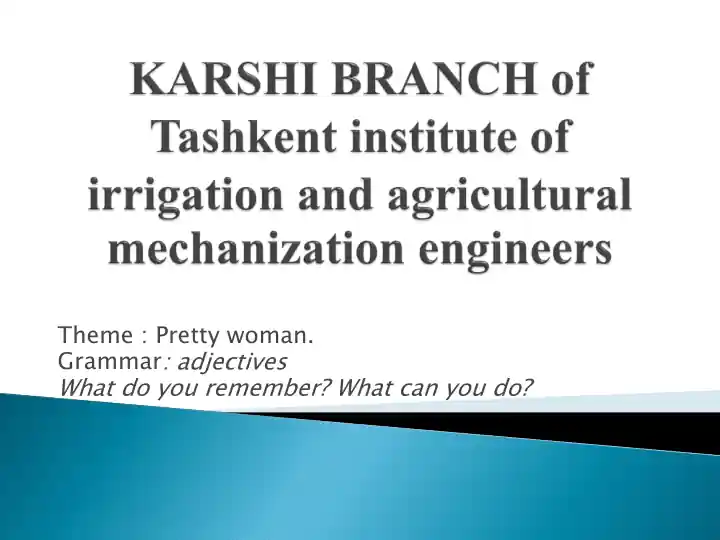 KARSHI BRANCH of Tashkent institute of irrigation and agricultural mechanization engineers

Theme : Pretty woman.
Grammar: adjectives
What do you remember? What can you do?